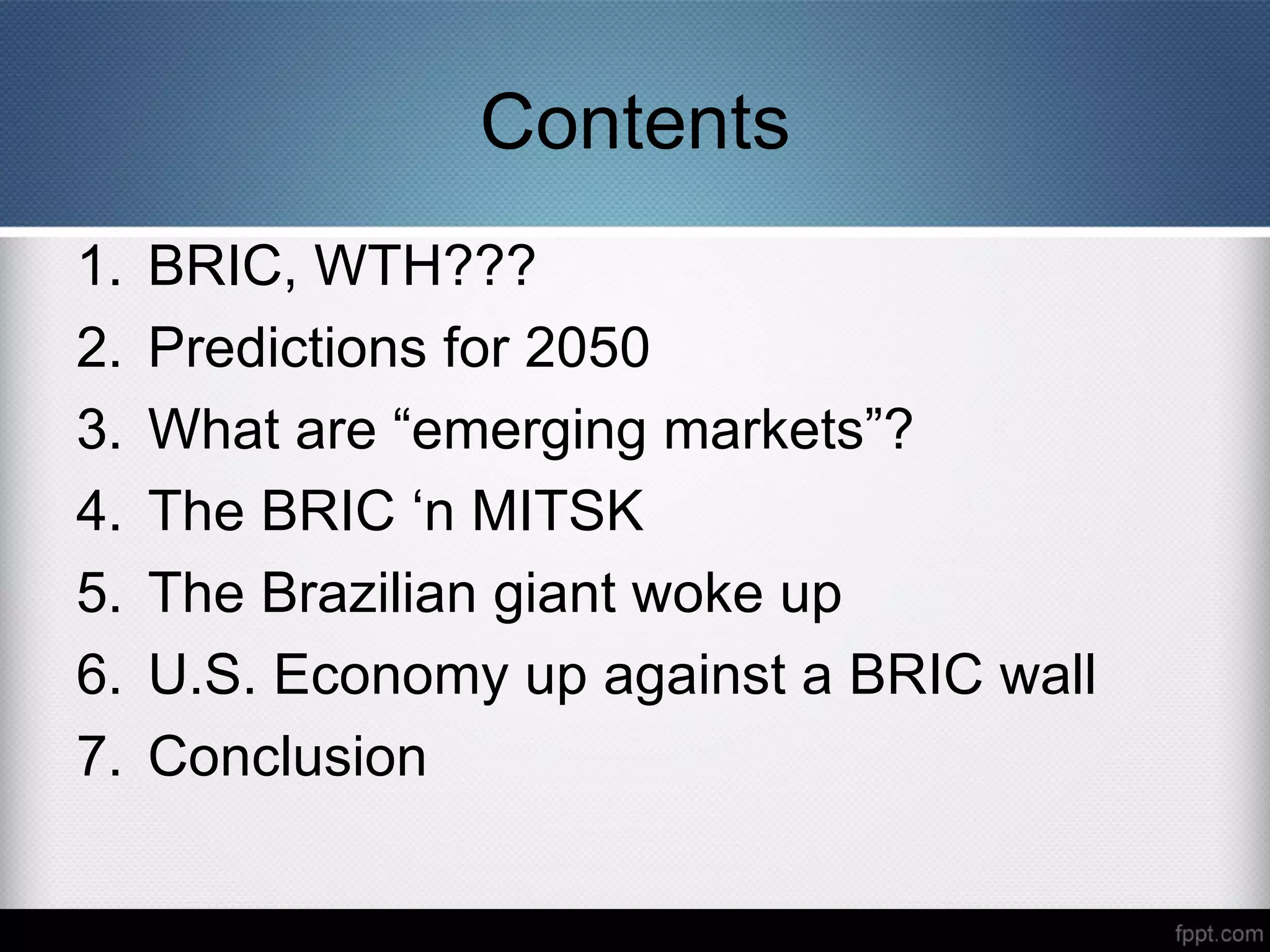 Contents

1. BRIC, WTH???
2. Predictions for 2050
3. What are “emerging markets”?
4. The BRIC ‘n MITSK
5. The Brazilian giant woke up
6. U.S. Economy up against a BRIC wall
7. Conclusion

fppt.com